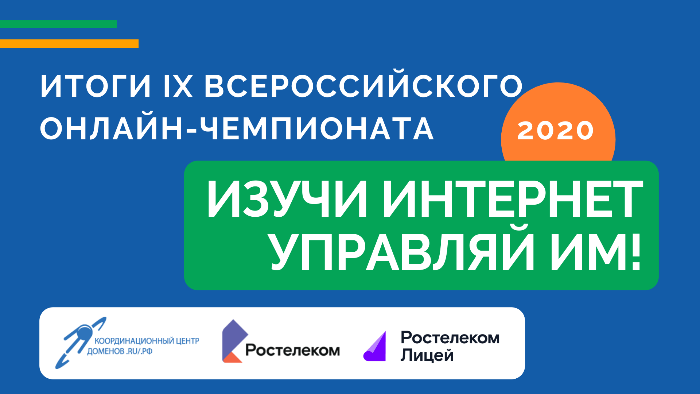 ИТОГИ IX ВСЕРОССИЙСКОГО ОНЛАЙН-ЧЕМПИОНАТА

2020

ИЗУЧИ ИНТЕРНЕТ УПРАВЛЯЙ ИМ!

КООРДИНАЦИОННЫЙ ЦЕНТР ДОМЕНОВ .RU/.РФ

Ростелеком

Ростелеком Лицей